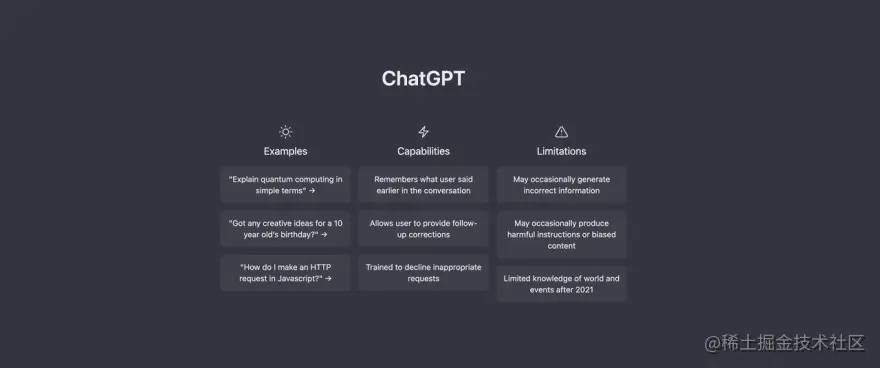 ChatGPT

Examples

"Explain quantum computing in simple terms" →

"Got any creative ideas for a 10 year old's birthday?" →

"How do I make an HTTP request in Javascript?" →

Capabilities

Remembers what user said earlier in the conversation

Allows user to provide follow-up corrections

Trained to decline inappropriate requests

Limitations

May occasionally generate incorrect information

May occasionally produce harmful instructions or biased content

Limited knowledge of world and events after 2021

@稀土掘金技术社区